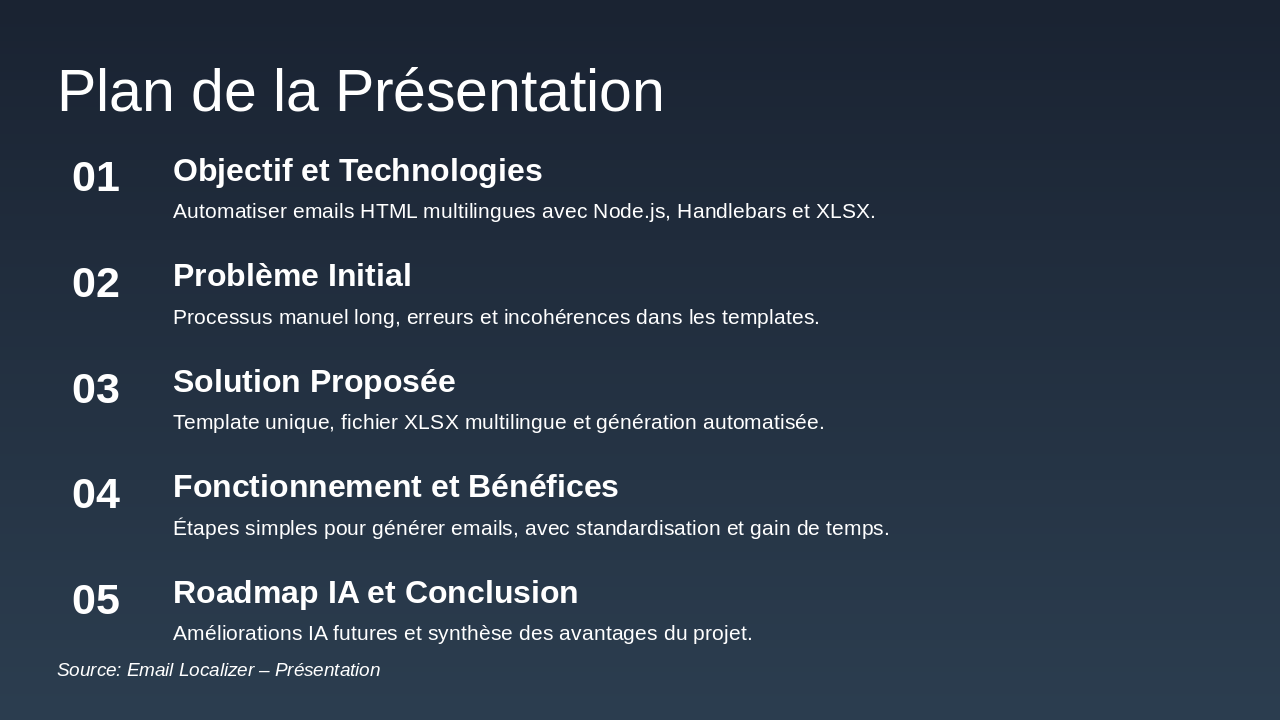 Plan de la Présentation

01
Objectif et Technologies
Automatiser emails HTML multilingues avec Node.js, Handlebars et XLSX.

02
Problème Initial
Processus manuel long, erreurs et incohérences dans les templates.

03
Solution Proposée
Template unique, fichier XLSX multilingue et génération automatisée.

04
Fonctionnement et Bénéfices
Étapes simples pour générer emails, avec standardisation et gain de temps.

05
Roadmap IA et Conclusion
Améliorations IA futures et synthèse des avantages du projet.

Source: Email Localizer – Présentation